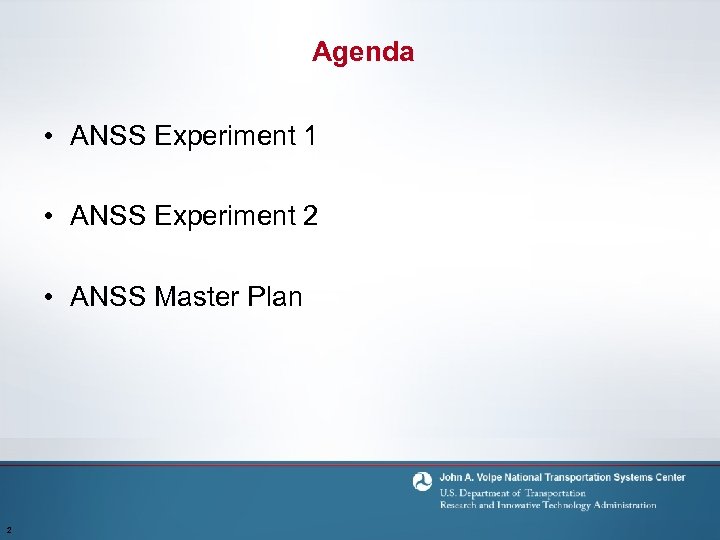 Agenda

• ANSS Experiment 1

• ANSS Experiment 2

• ANSS Master Plan

John A. Volpe National Transportation Systems Center
U.S. Department of Transportation
Research and Innovative Technology Administration

2